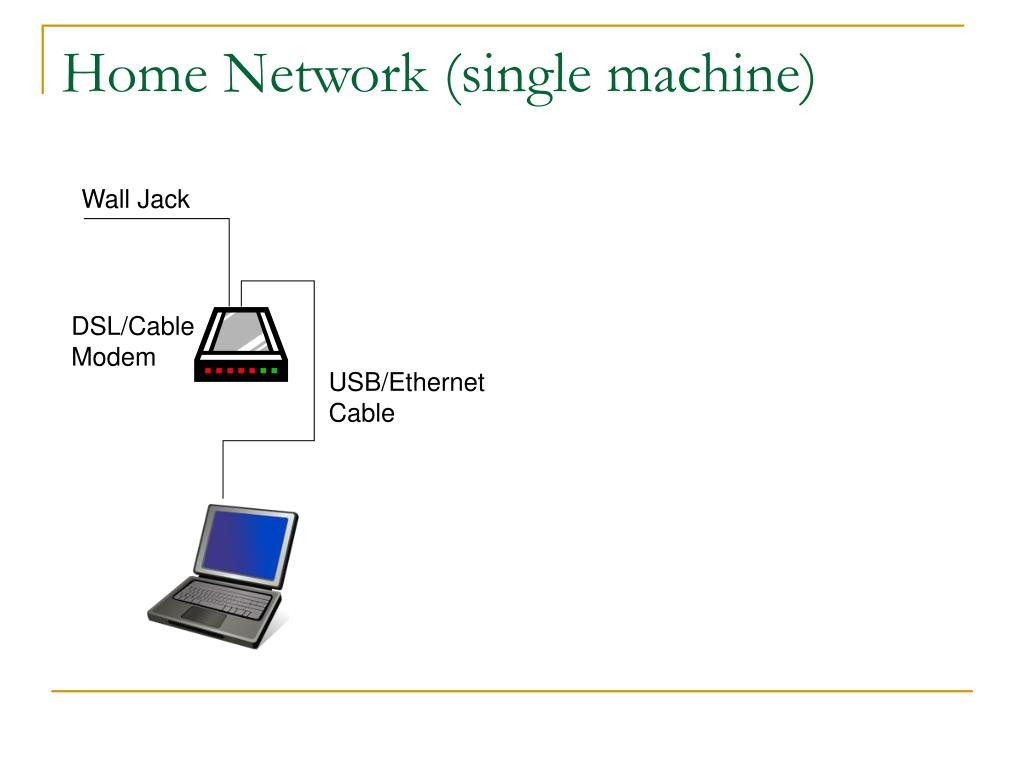 Home Network (single machine)

Wall Jack

DSL/Cable Modem

USB/Ethernet Cable